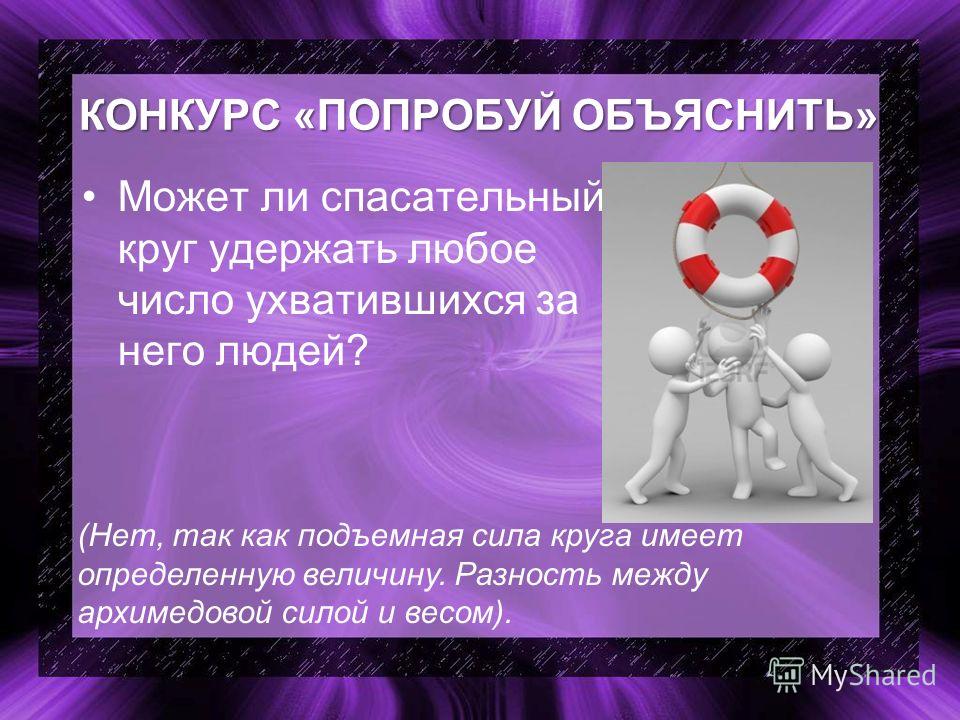 КОНКУРС «ПОПРОБУЙ ОБЪЯСНИТЬ»

• Может ли спасательный круг удержать любое число ухватившихся за него людей?

(Нет, так как подъемная сила круга имеет определенную величину. Разность между архимедовой силой и весом).

MyShared